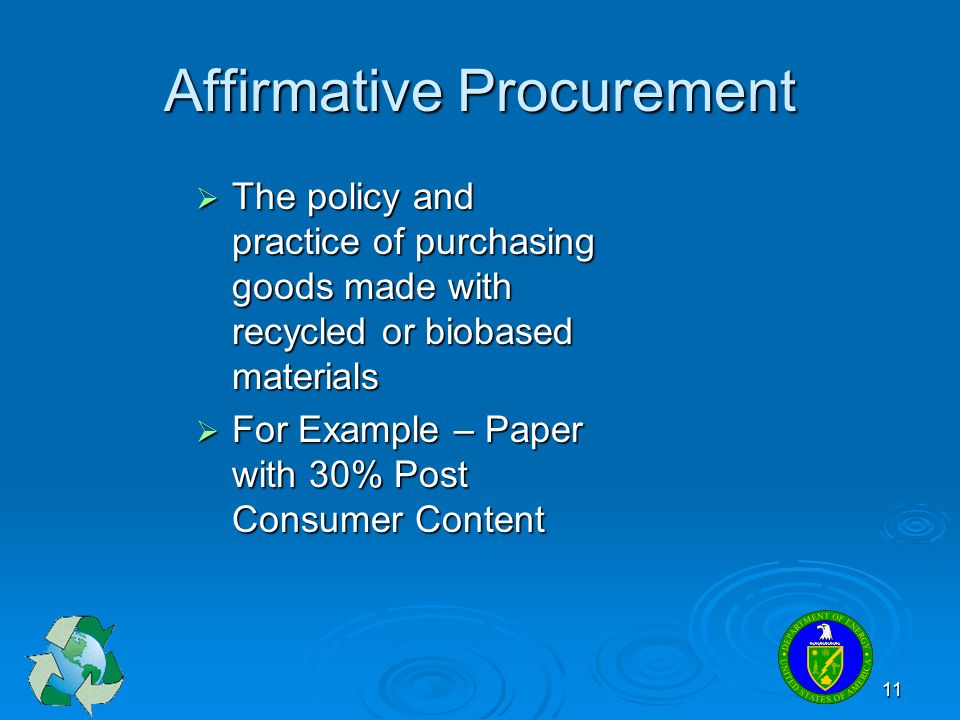 Affirmative Procurement

➢ The policy and practice of purchasing goods made with recycled or biobased materials

➢ For Example – Paper with 30% Post Consumer Content

DEPARTMENT OF ENERGY
UNITED STATES OF AMERICA

11